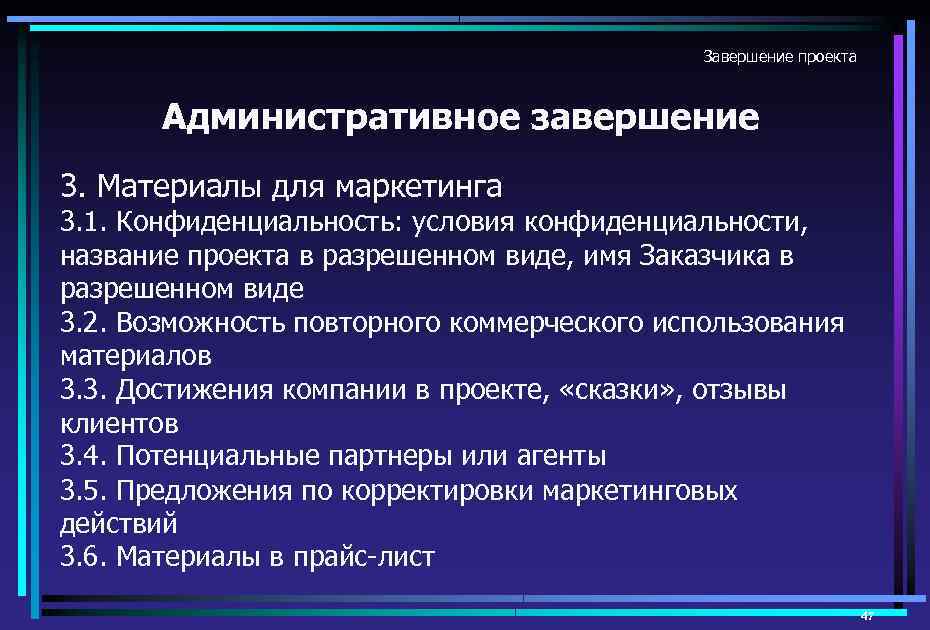 Завершение проекта

Административное завершение

3. Материалы для маркетинга

3.1. Конфиденциальность: условия конфиденциальности, название проекта в разрешенном виде, имя Заказчика в разрешенном виде
3.2. Возможность повторного коммерческого использования материалов
3.3. Достижения компании в проекте, «сказки», отзывы клиентов
3.4. Потенциальные партнеры или агенты
3.5. Предложения по корректировки маркетинговых действий
3.6. Материалы в прайс-лист

47